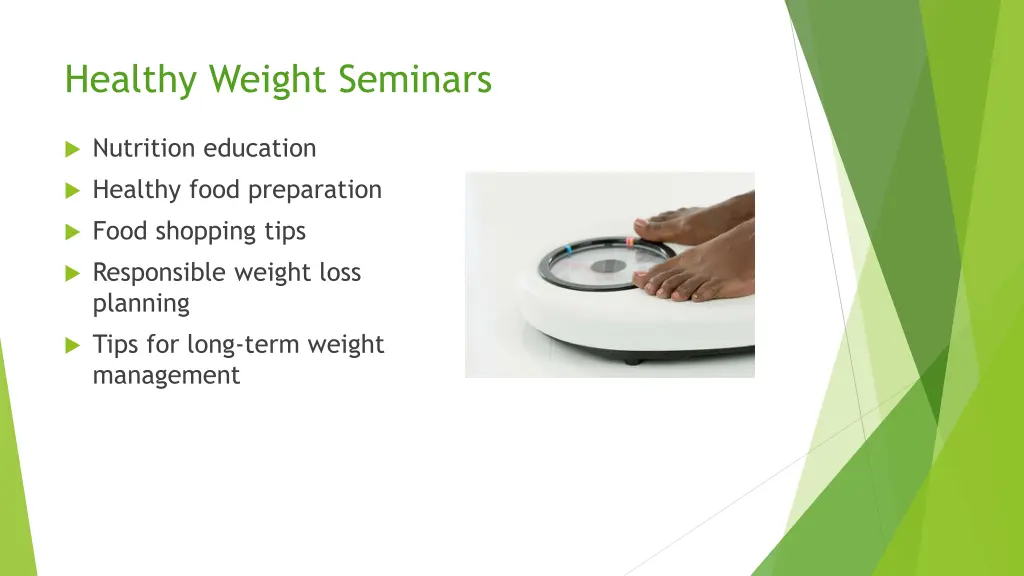 Healthy Weight Seminars

Nutrition education

Healthy food preparation

Food shopping tips

Responsible weight loss planning

Tips for long-term weight management